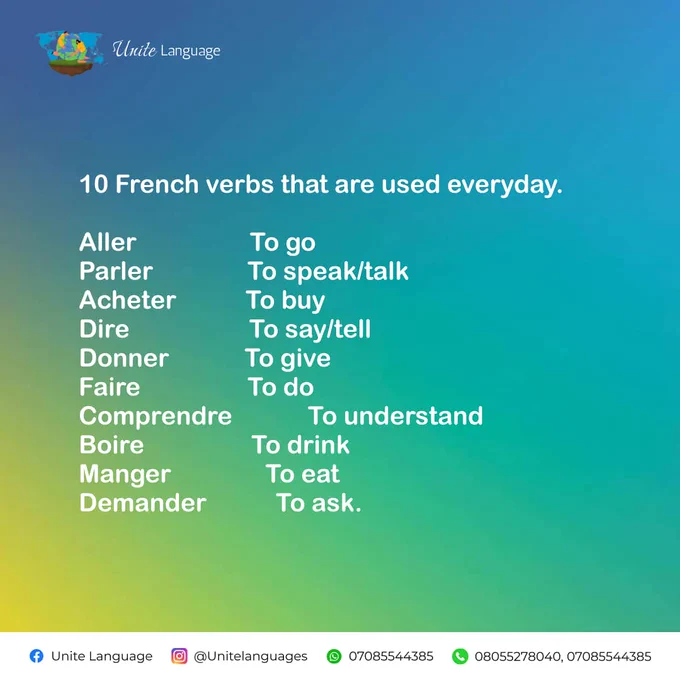 Unite Language

10 French verbs that are used everyday.

Aller To go
Parler To speak/talk
Acheter To buy
Dire To say/tell
Donner To give
Faire To do
Comprendre To understand
Boire To drink
Manger To eat
Demander To ask.

Unite Language @Unitelanguages 07085544385 08055278040, 07085544385